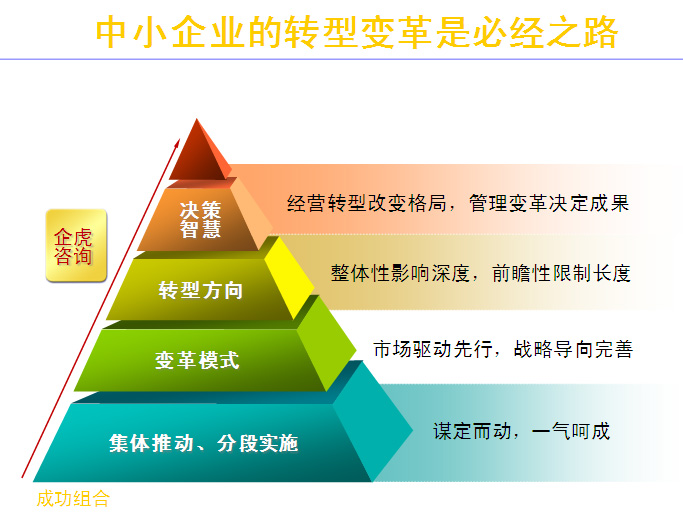 中小企业的转型变革是必经之路

企虎咨询

决策智慧

经营转型改变格局，管理变革决定成果

转型方向

整体性影响深度，前瞻性限制长度

变革模式

市场驱动先行，战略导向完善

集体推动、分段实施

谋定而动，一气呵成

成功组合